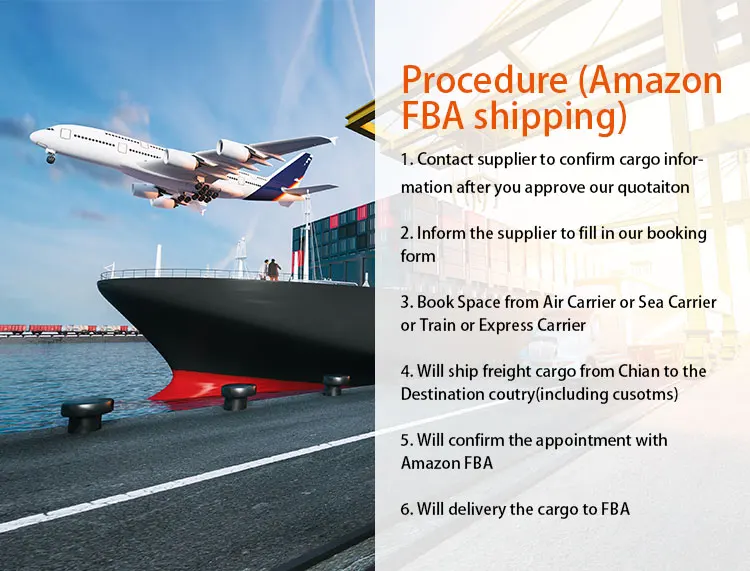 Procedure (Amazon FBA shipping)

1. Contact supplier to confirm cargo information after you approve our quotaiton

2. Inform the supplier to fill in our booking form

3. Book Space from Air Carrier or Sea Carrier or Train or Express Carrier

4. Will ship freight cargo from Chian to the Destination coutry(including cusotms)

5. Will confirm the appointment with Amazon FBA

6. Will delivery the cargo to FBA